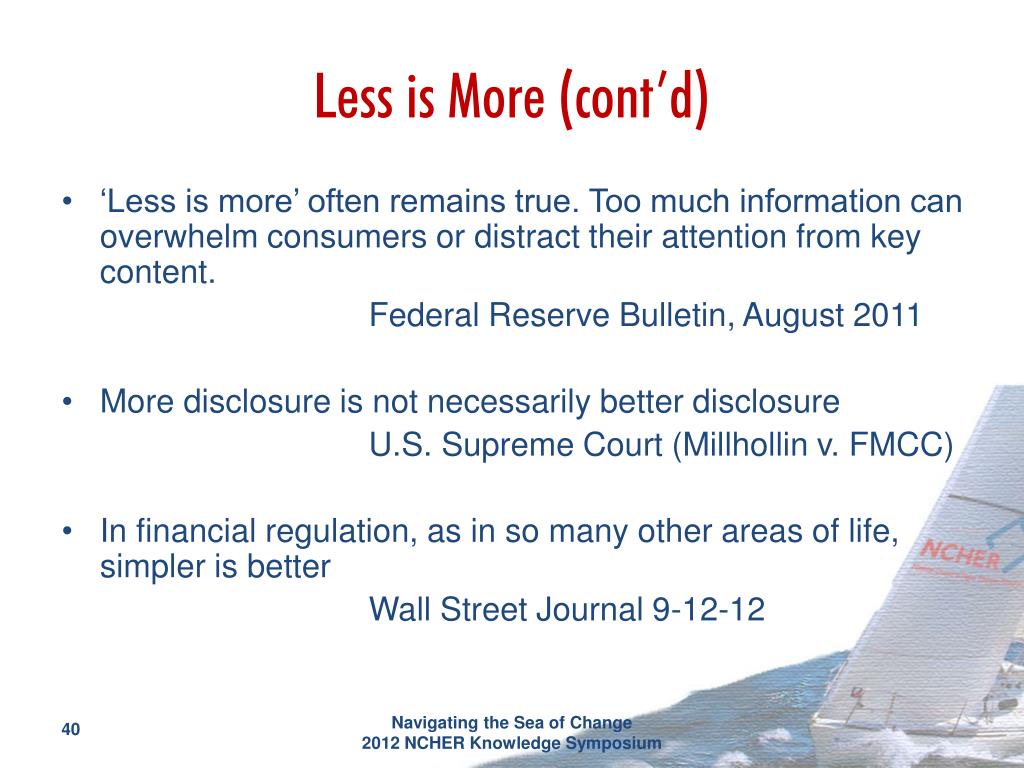 Less is More (cont'd)

• 'Less is more' often remains true. Too much information can overwhelm consumers or distract their attention from key content.

Federal Reserve Bulletin, August 2011

• More disclosure is not necessarily better disclosure

U.S. Supreme Court (Millhollin v. FMCC)

• In financial regulation, as in so many other areas of life, simpler is better

Wall Street Journal 9-12-12

NCHER

40

Navigating the Sea of Change
2012 NCHER Knowledge Symposium